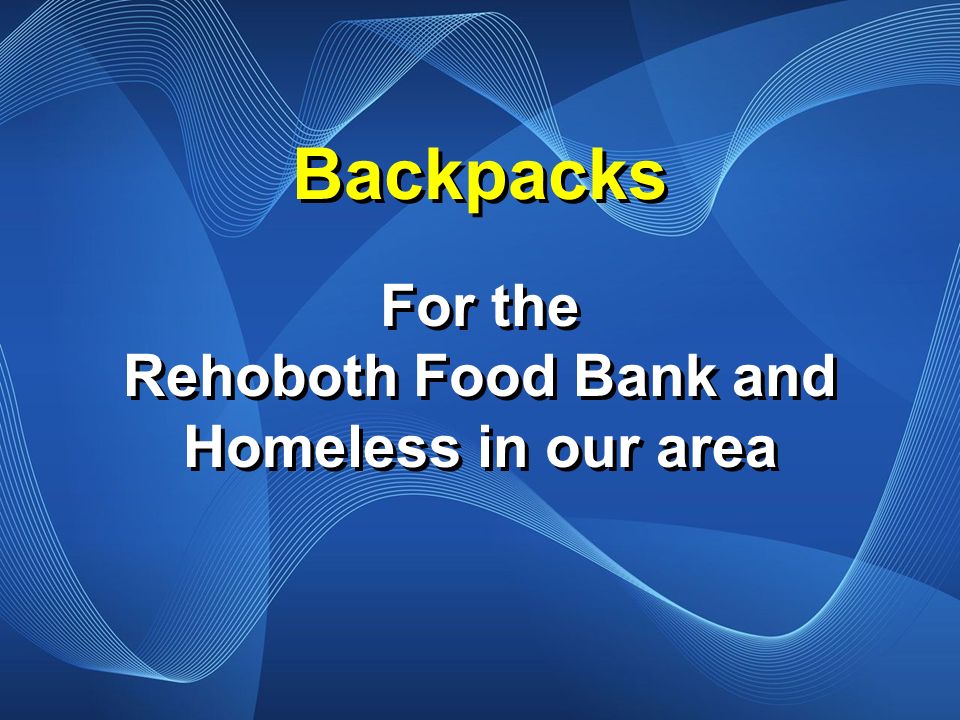 Backpacks

For the
Rehoboth Food Bank and
Homeless in our area